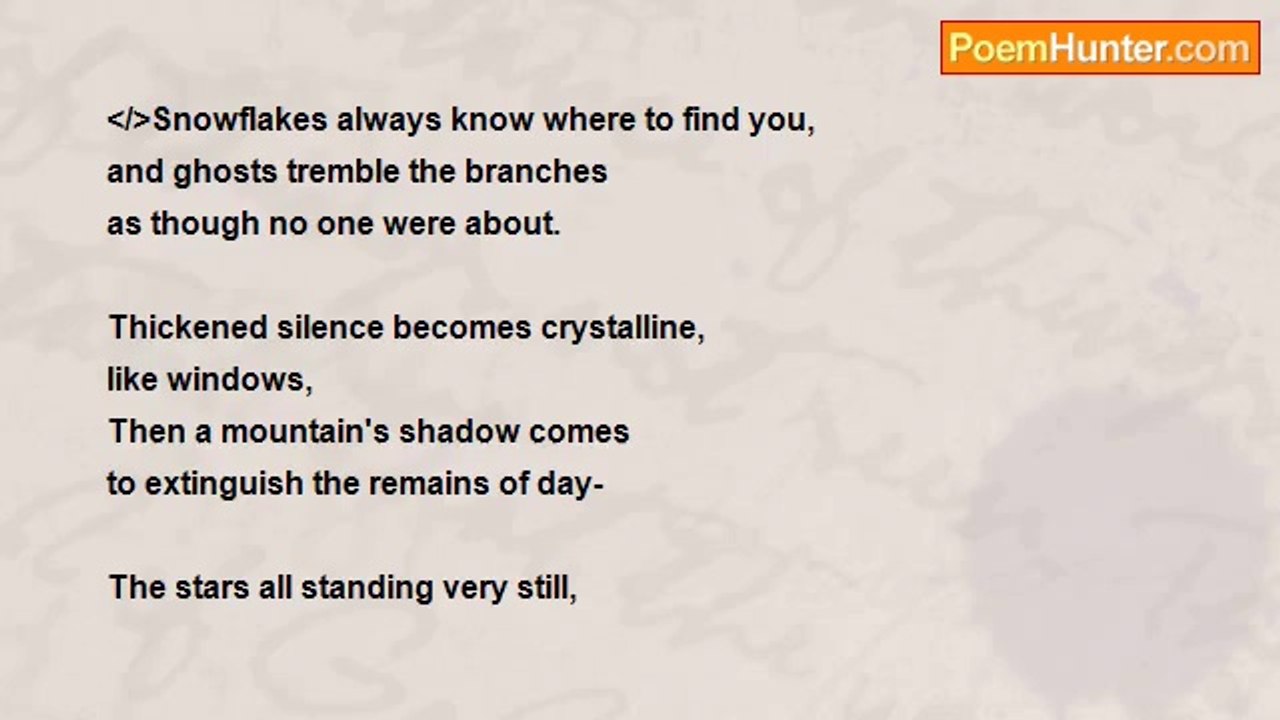 PoemHunter.com

</>Snowflakes always know where to find you,
and ghosts tremble the branches
as though no one were about.

Thickened silence becomes crystalline,
like windows,
Then a mountain's shadow comes
to extinguish the remains of day-

The stars all standing very still,